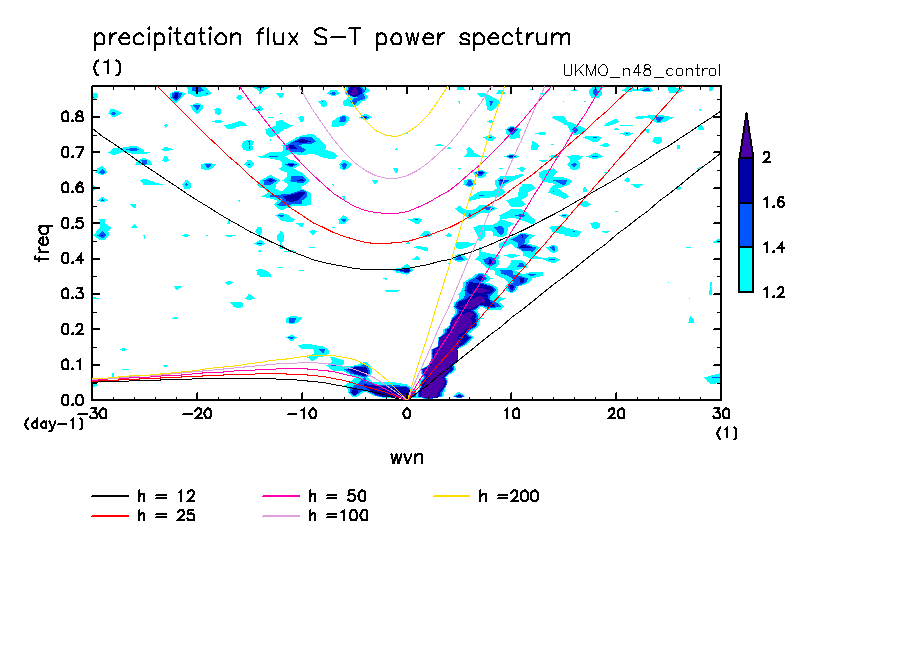 precipitation flux S-T power spectrum
(1)
UKMO_n48_control

freq
0.8
0.7
0.6
0.5
0.4
0.3
0.2
0.1
0.0
(day-1)
-30
-20
-10
0
10
20
30
(1)
wvn

2
1.6
1.4
1.2

h = 12
h = 25
h = 50
h =100
h =200